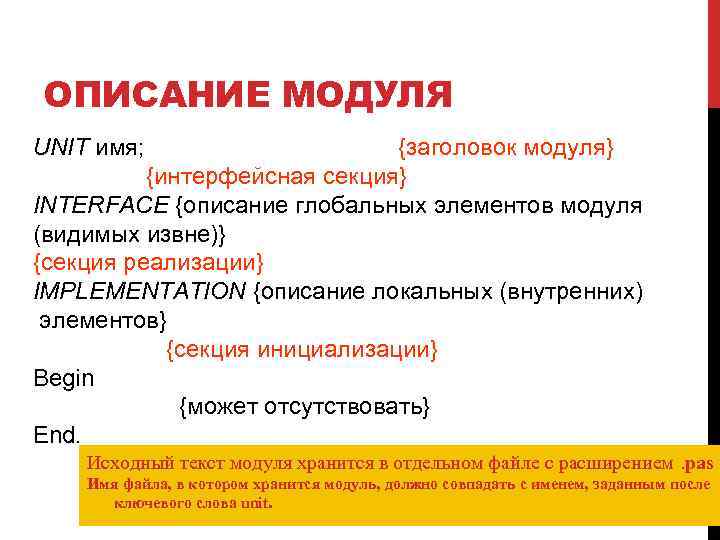 ОПИСАНИЕ МОДУЛЯ

UNIT имя; {заголовок модуля}
{интерфейсная секция}
INTERFACE {описание глобальных элементов модуля (видимых извне)}
{секция реализации}
IMPLEMENTATION {описание локальных (внутренних) элементов}
{секция инициализации}
Begin
{может отсутствовать}
End.

Исходный текст модуля хранится в отдельном файле с расширением .pas
Имя файла, в котором хранится модуль, должно совпадать с именем, заданным после ключевого слова unit.